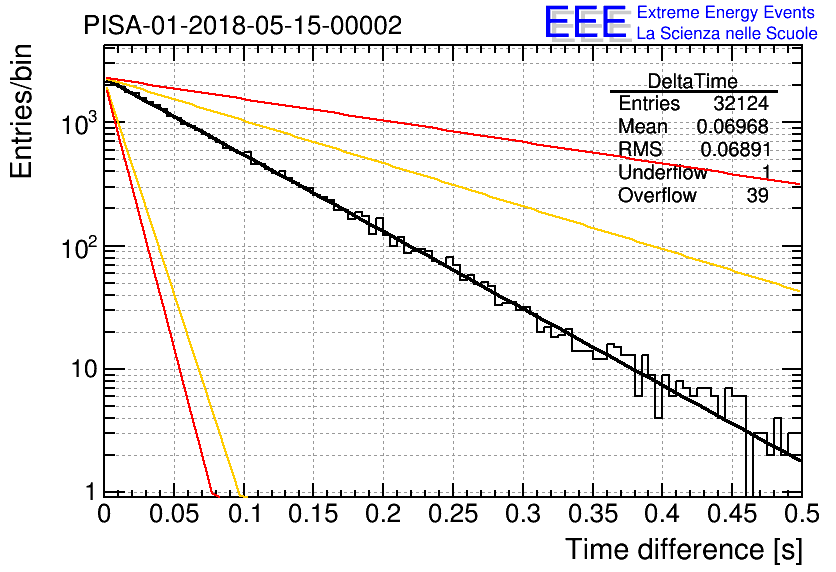 PISA-01-2018-05-15-00002

EEE Extreme Energy Events
La Scienza nelle Scuole

| DeltaTime | |
|---|---|
| Entries | 32124 |
| Mean | 0.06968 |
| RMS | 0.06891 |
| Underflow | 1 |
| Overflow | 39 |

Entries/bin

$10^3$
$10^2$
10
1

0 0.05 0.1 0.15 0.2 0.25 0.3 0.35 0.4 0.45 0.5

Time difference [s]